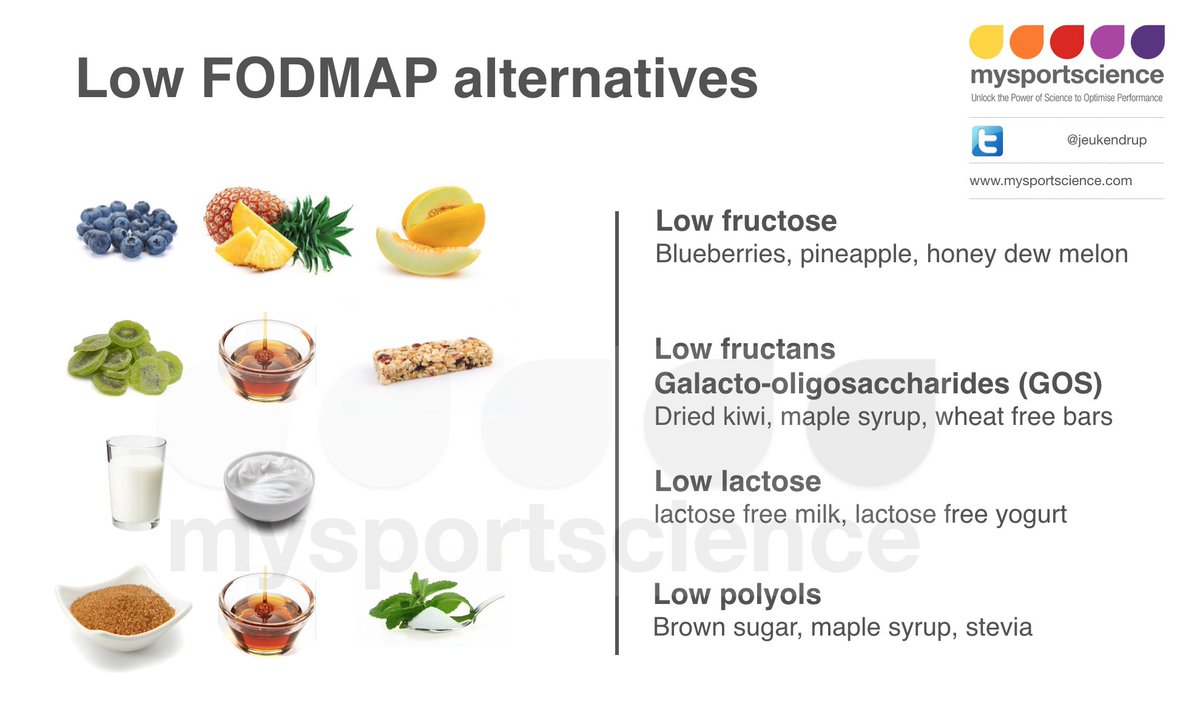 Low FODMAP alternatives

mysportscience
Unlock the Power of Science to Optimise Performance

@jeukendrup

www.mysportscience.com

Low fructose
Blueberries, pineapple, honey dew melon

Low fructans
Galacto-oligosaccharides (GOS)
Dried kiwi, maple syrup, wheat free bars

Low lactose
lactose free milk, lactose free yogurt

Low polyols
Brown sugar, maple syrup, stevia

mysportscience